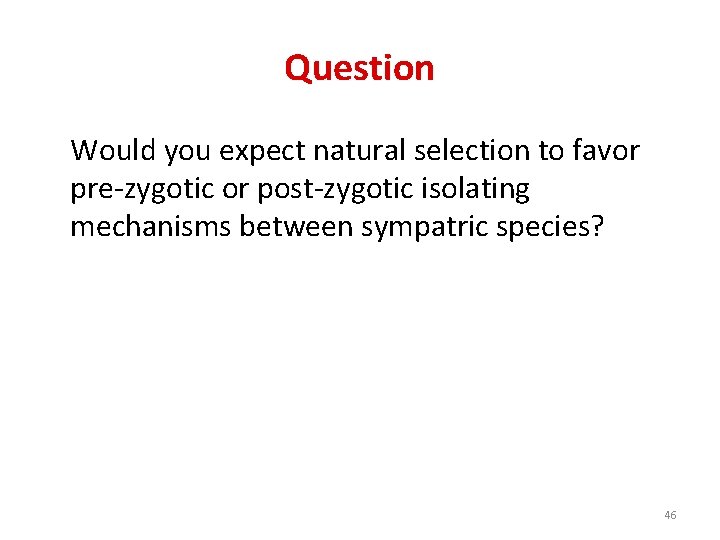 Question

Would you expect natural selection to favor pre-zygotic or post-zygotic isolating mechanisms between sympatric species?

46